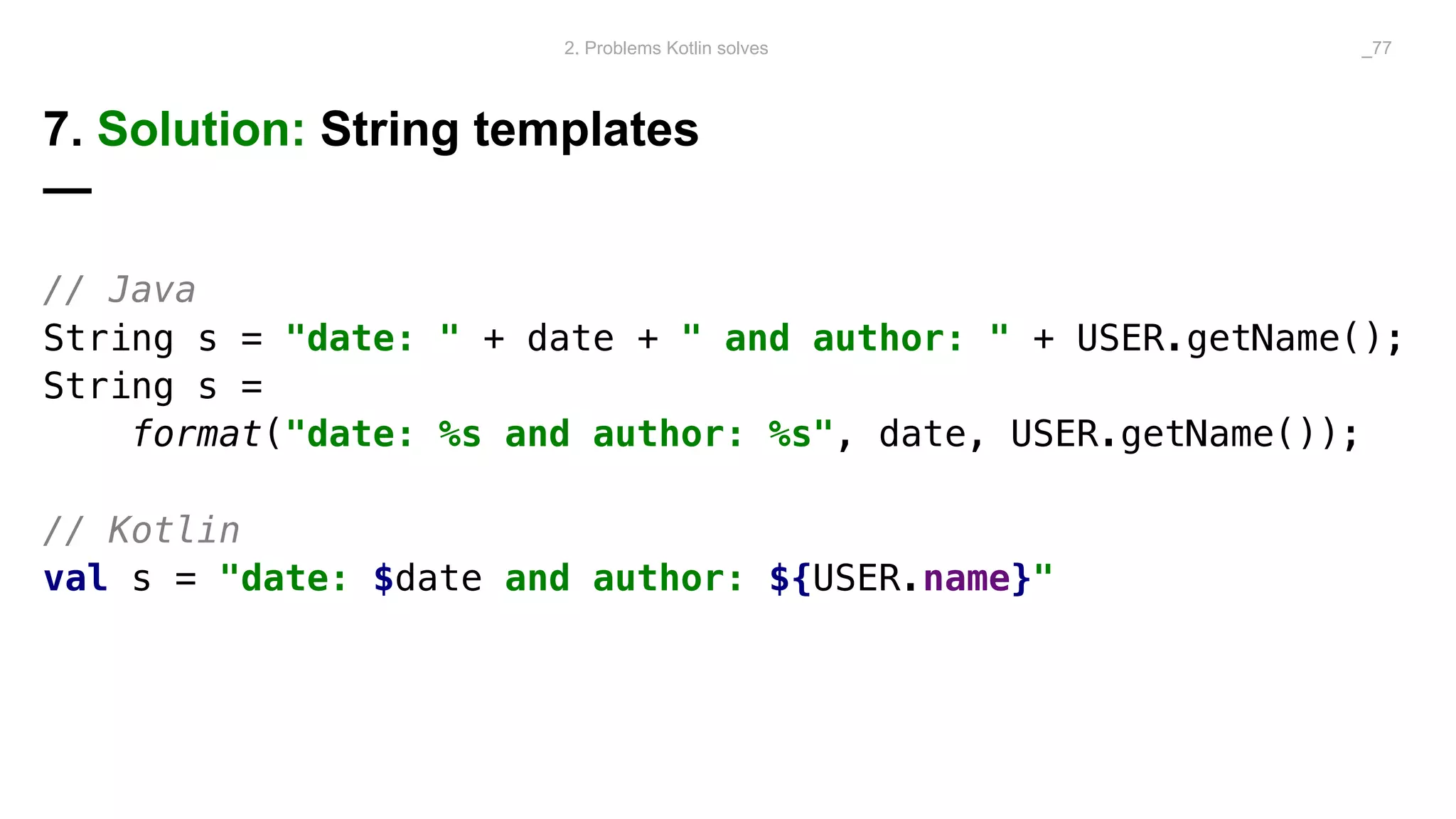 2. Problems Kotlin solves

_77

7. Solution: String templates

// Java
String s = "date: " + date + " and author: " + USER.getName();
String s =
    format("date: %s and author: %s", date, USER.getName());

// Kotlin
val s = "date: $date and author: ${USER.name}"